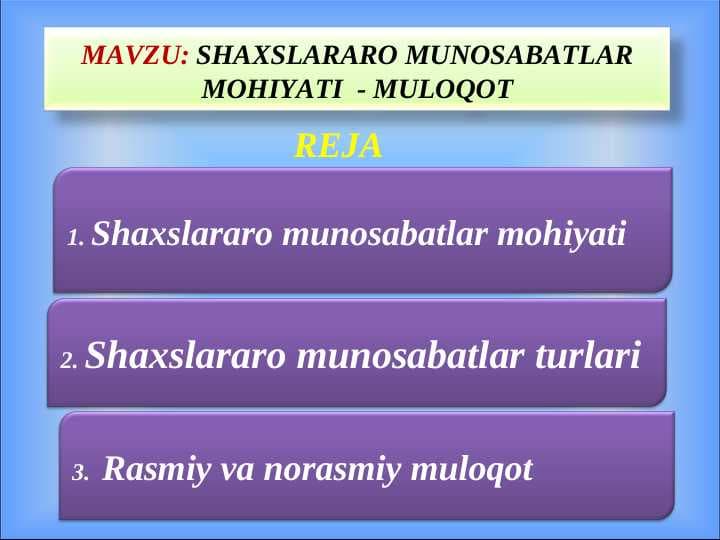 MAVZU: SHAXSLARARO MUNOSABATLAR MOHIYATI - MULOQOT

REJA

1. Shaxslararo munosabatlar mohiyati

2. Shaxslararo munosabatlar turlari

3. Rasmiy va norasmiy muloqot